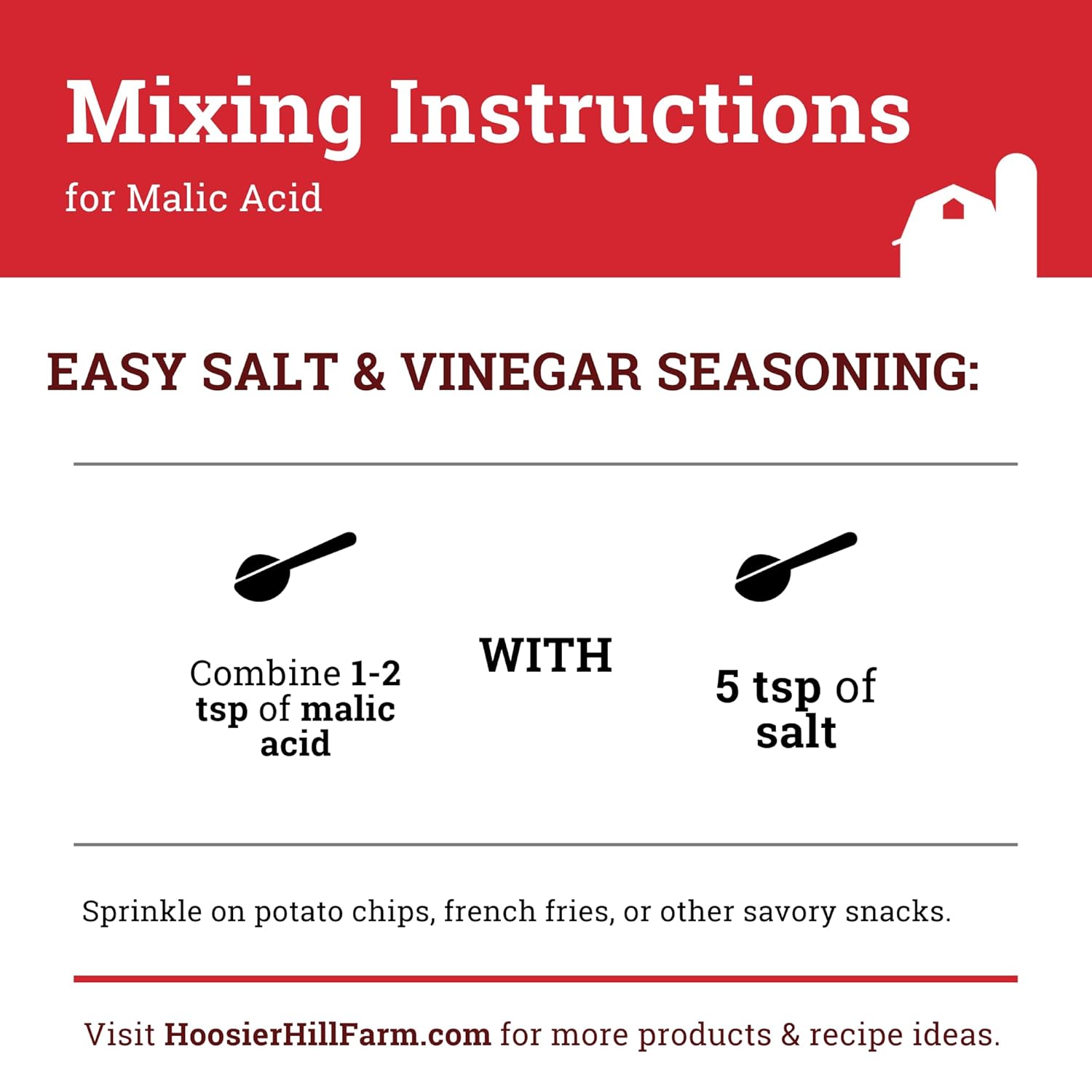 Mixing Instructions
for Malic Acid

EASY SALT & VINEGAR SEASONING:

Combine 1-2 tsp of malic acid

WITH

5 tsp of salt

Sprinkle on potato chips, french fries, or other savory snacks.

Visit HoosierHillFarm.com for more products & recipe ideas.